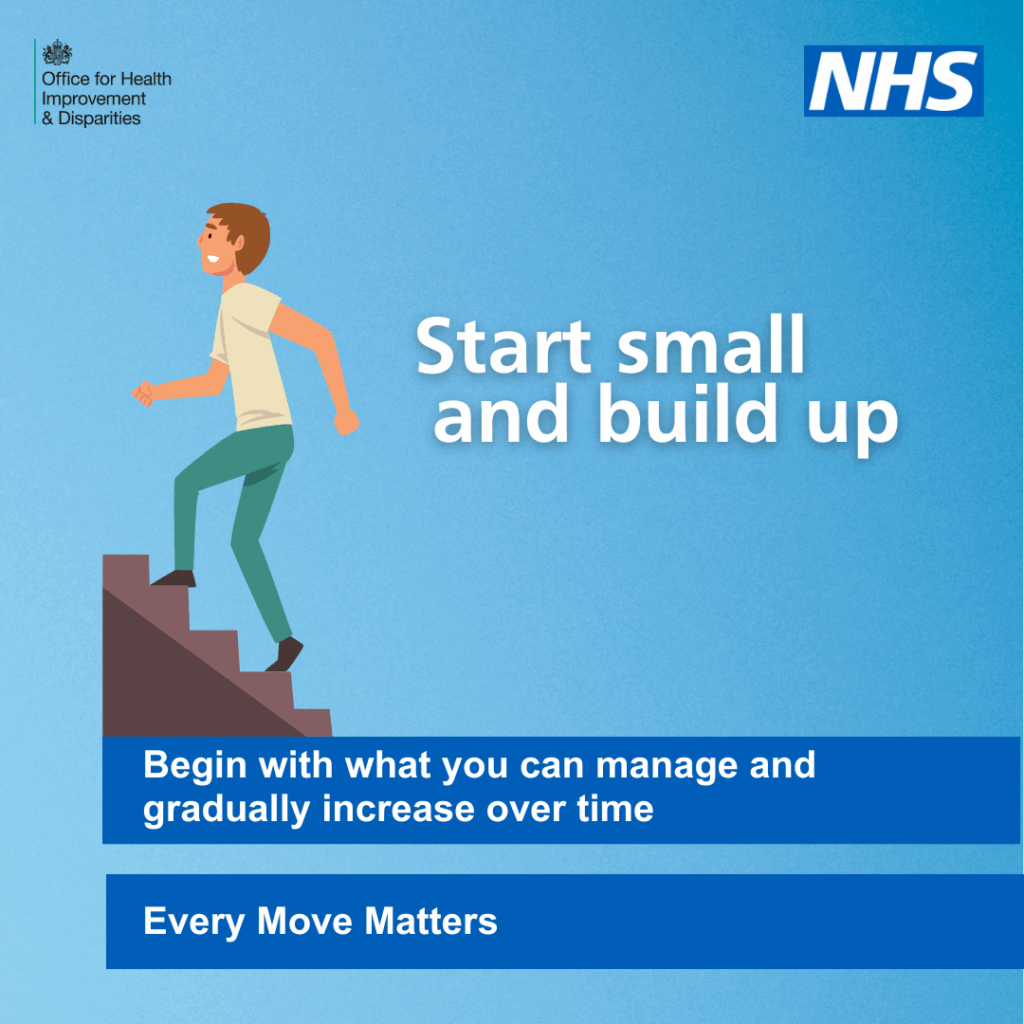 Office for Health
Improvement
& Disparities

NHS

Start small and build up

Begin with what you can manage and gradually increase over time

Every Move Matters